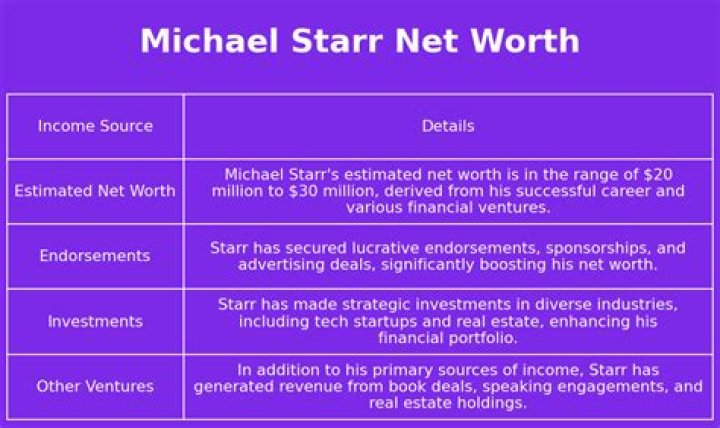 Michael Starr Net Worth

| Income Source | Details |
|---|---|
| Estimated Net Worth | Michael Starr's estimated net worth is in the range of \$20 million to \$30 million, derived from his successful career and various financial ventures. |
| Endorsements | Starr has secured lucrative endorsements, sponsorships, and advertising deals, significantly boosting his net worth. |
| Investments | Starr has made strategic investments in diverse industries, including tech startups and real estate, enhancing his financial portfolio. |
| Other Ventures | In addition to his primary sources of income, Starr has generated revenue from book deals, speaking engagements, and real estate holdings. |